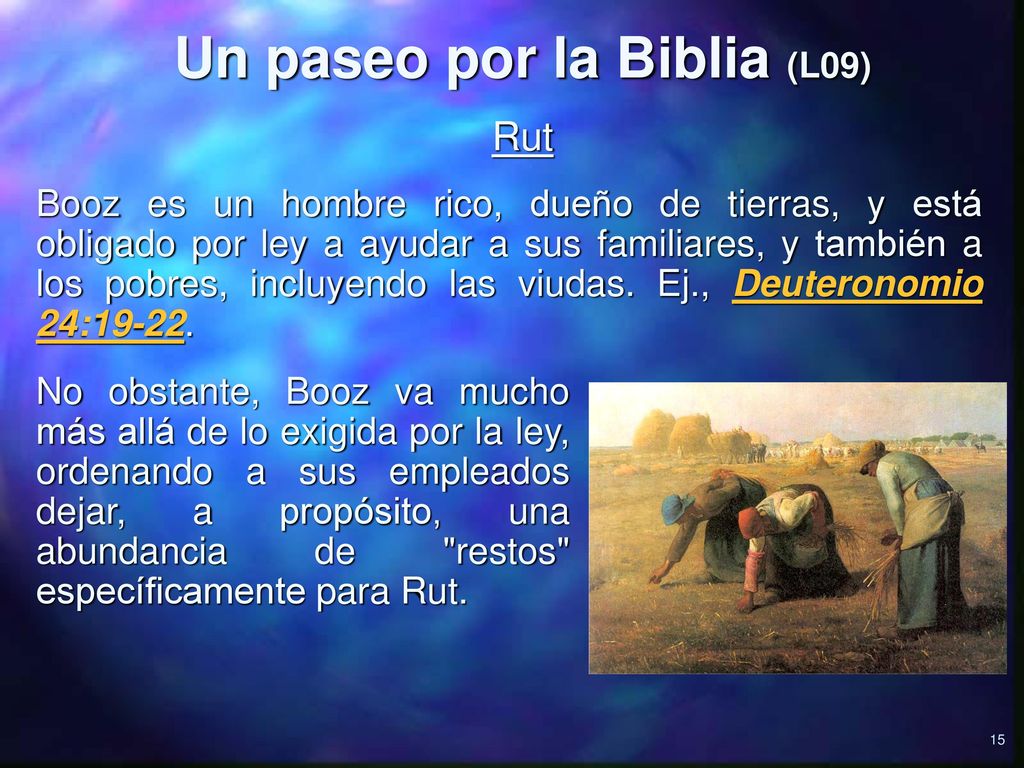 Un paseo por la Biblia (L09)

Rut

Booz es un hombre rico, dueño de tierras, y está obligado por ley a ayudar a sus familiares, y también a los pobres, incluyendo las viudas. Ej., Deuteronomio 24:19-22.

No obstante, Booz va mucho más allá de lo exigida por la ley, ordenando a sus empleados dejar, a propósito, una abundancia de "restos" específicamente para Rut.

15